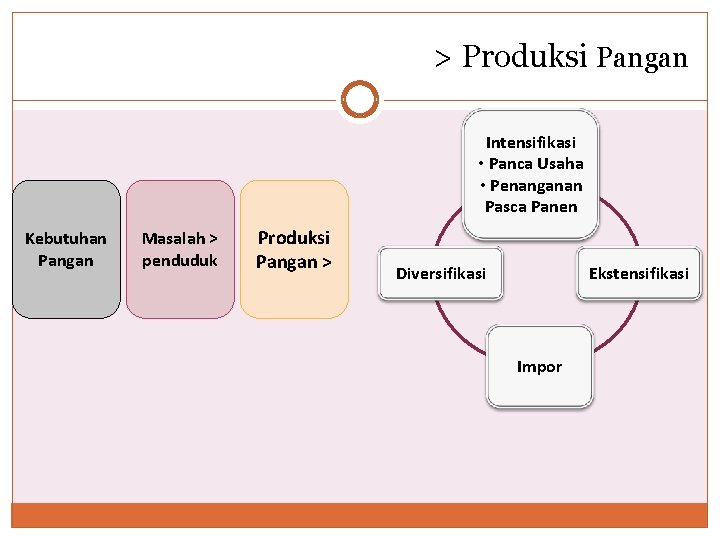 > Produksi Pangan

Kebutuhan Pangan

Masalah > penduduk

Produksi Pangan >

Intensifikasi
• Panca Usaha
• Penanganan Pasca Panen

Diversifikasi

Ekstensifikasi

Impor